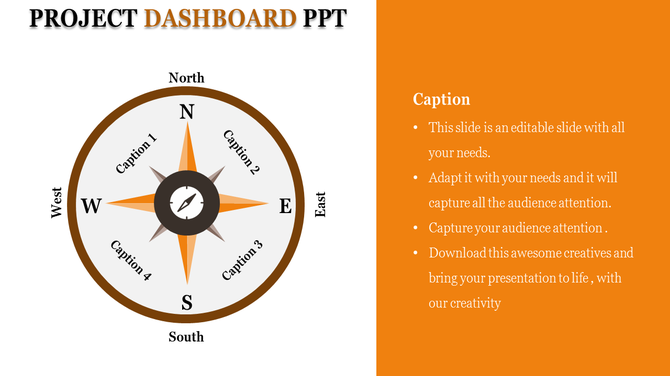 PROJECT DASHBOARD PPT

North

N

Caption 1

Caption 2

West

W

E

East

Caption 4

Caption 3

S

South

Caption

• This slide is an editable slide with all your needs.

• Adapt it with your needs and it will capture all the audience attention.

• Capture your audience attention .

• Download this awesome creatives and bring your presentation to life , with our creativity